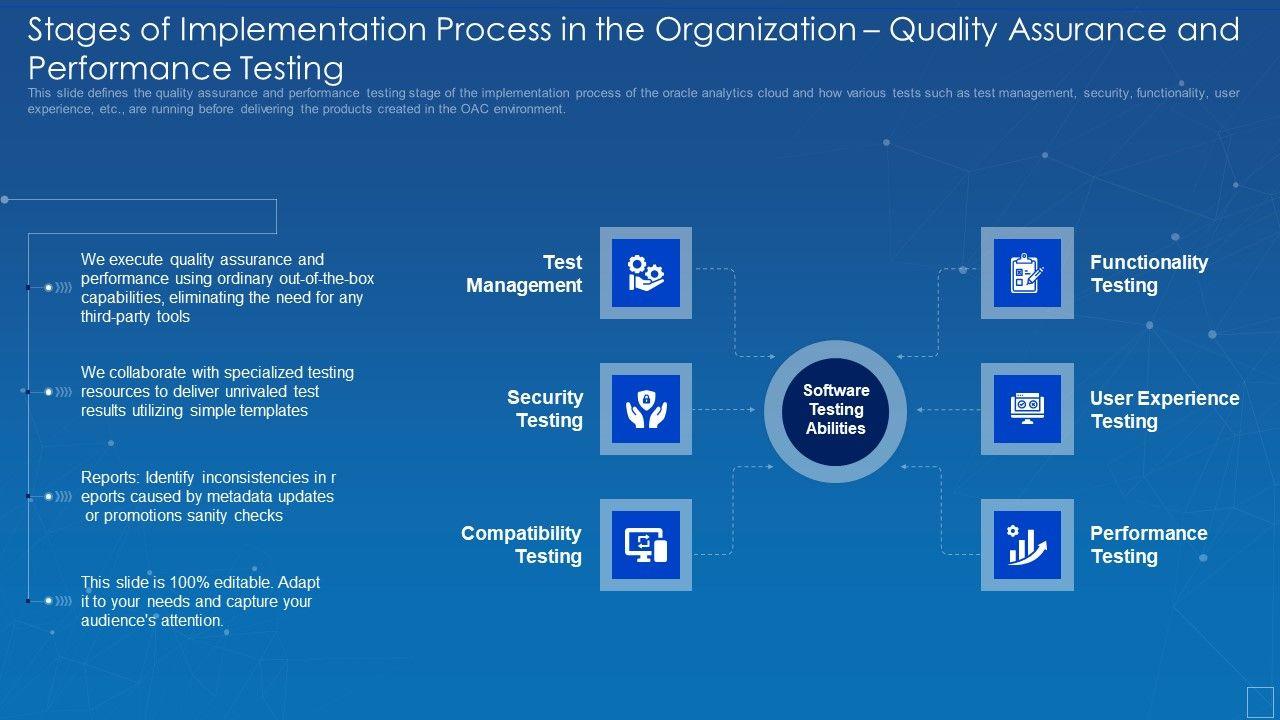 Stages of Implementation Process in the Organization – Quality Assurance and Performance Testing

This slide defines the quality assurance and performance testing stage of the implementation process of the oracle analytics cloud and how various tests such as test management, security, functionality, user experience, etc., are running before delivering the products created in the OAC environment.

We execute quality assurance and performance using ordinary out-of-the-box capabilities, eliminating the need for any third-party tools

We collaborate with specialized testing resources to deliver unrivaled test results utilizing simple templates

Reports: Identify inconsistencies in r eports caused by metadata updates or promotions sanity checks

This slide is 100% editable. Adapt it to your needs and capture your audience's attention.

Test Management

Security Testing

Compatibility Testing

Software Testing Abilities

Functionality Testing

User Experience Testing

Performance Testing